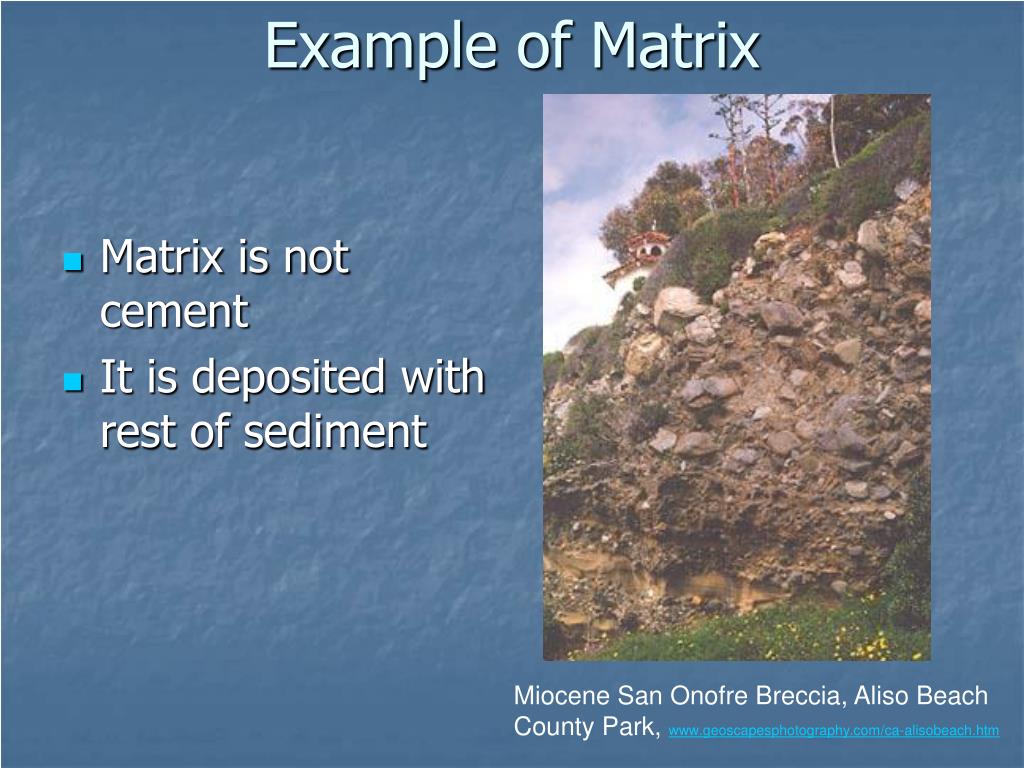 Example of Matrix

Matrix is not cement

It is deposited with rest of sediment

Miocene San Onofre Breccia, Aliso Beach County Park, www.geoscapesphotography.com/ca-alisobeach.htm